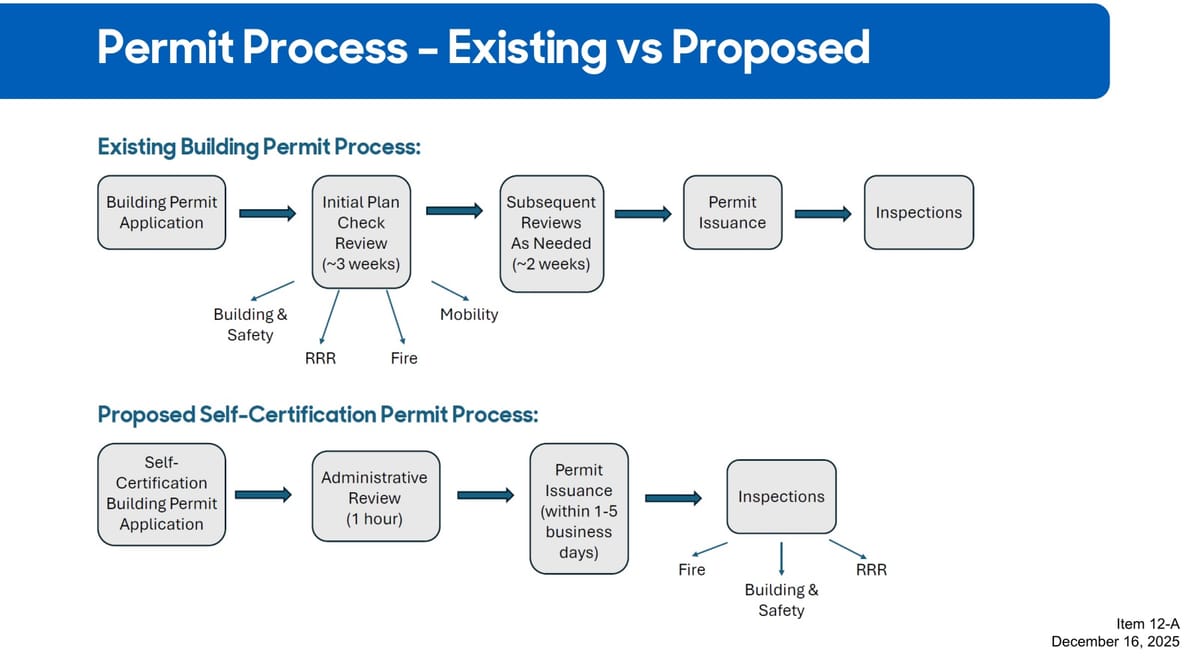 Permit Process – Existing vs Proposed

Existing Building Permit Process:

Building Permit Application

Initial Plan Check Review (~3 weeks)

Subsequent Reviews As Needed (~2 weeks)

Permit Issuance

Inspections

Building & Safety

RRR

Fire

Mobility

Proposed Self-Certification Permit Process:

Self-Certification Building Permit Application

Administrative Review (1 hour)

Permit Issuance (within 1-5 business days)

Inspections

Fire

Building & Safety

RRR

Item 12-A
December 16, 2025